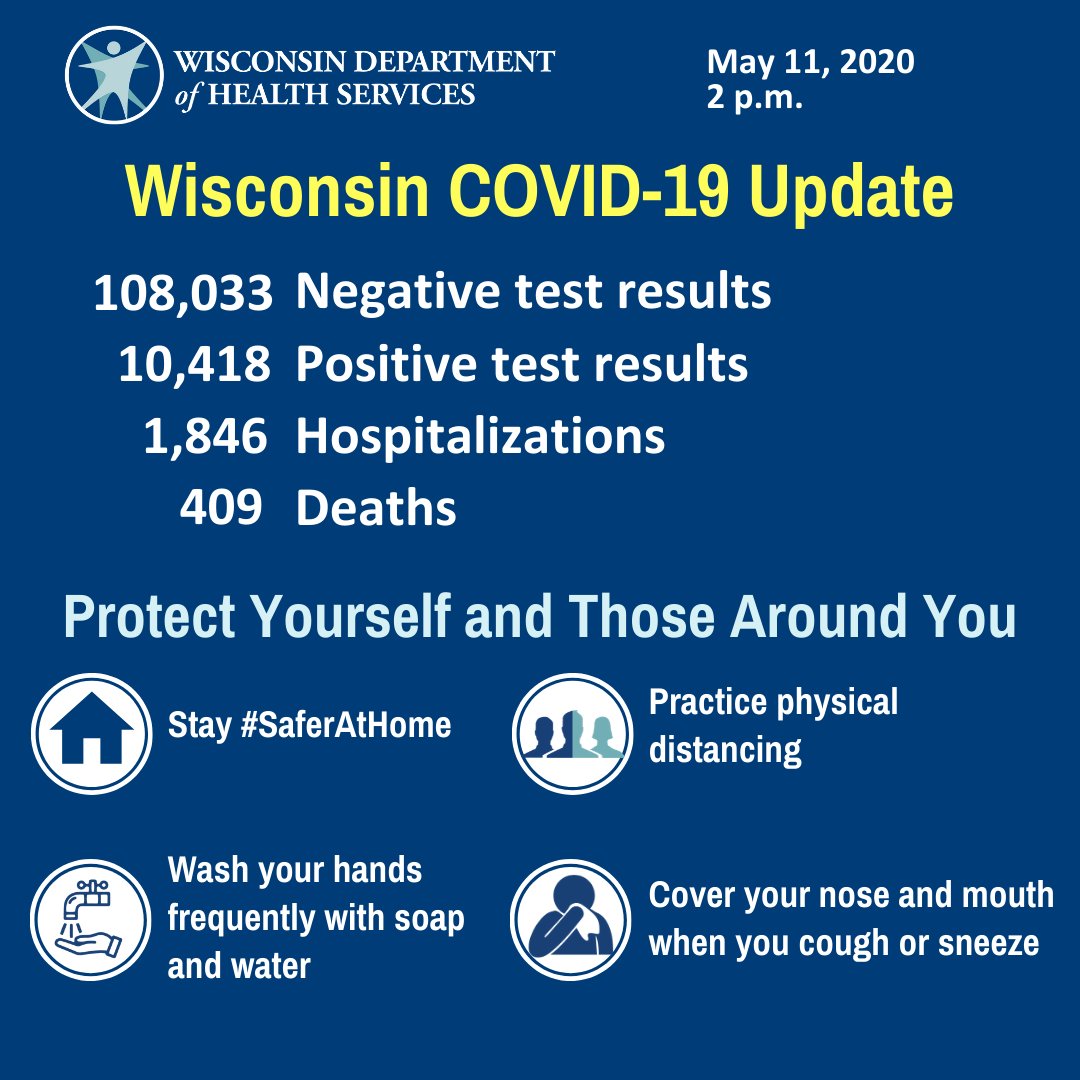 WISCONSIN DEPARTMENT of HEALTH SERVICES

May 11, 2020
2 p.m.

Wisconsin COVID-19 Update

108,033 Negative test results
10,418 Positive test results
1,846 Hospitalizations
409 Deaths

Protect Yourself and Those Around You

Stay #SaferAtHome

Practice physical distancing

Wash your hands frequently with soap and water

Cover your nose and mouth when you cough or sneeze